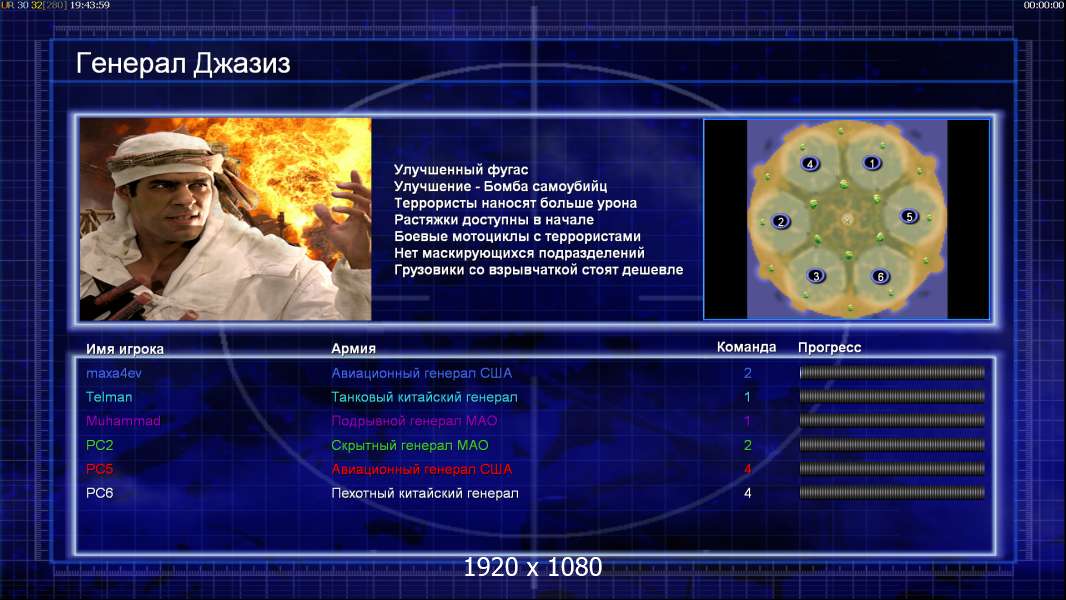 UR 30 32[280] 19:43:59

00:00:00

Генерал Джазиз

Улучшенный фугас
Улучшение - Бомба самоубийц
Террористы наносят больше урона
Растяжки доступны в начале
Боевые мотоциклы с террористами
Нет маскирующихся подразделений
Грузовики со взрывчаткой стоят дешевле

4 1 2 5 3 6

| Имя игрока | Армия | Команда | Прогресс |
|---|---|---|---|
| maxa4ev | Авиационный генерал США | 2 | |
| Telman | Танковый китайский генерал | 1 | |
| Muhammad | Подрывной генерал МАО | 1 | |
| PC2 | Скрытный генерал МАО | 2 | |
| PC5 | Авиационный генерал США | 4 | |
| PC6 | Пехотный китайский генерал | 4 | |

1920 x 1080